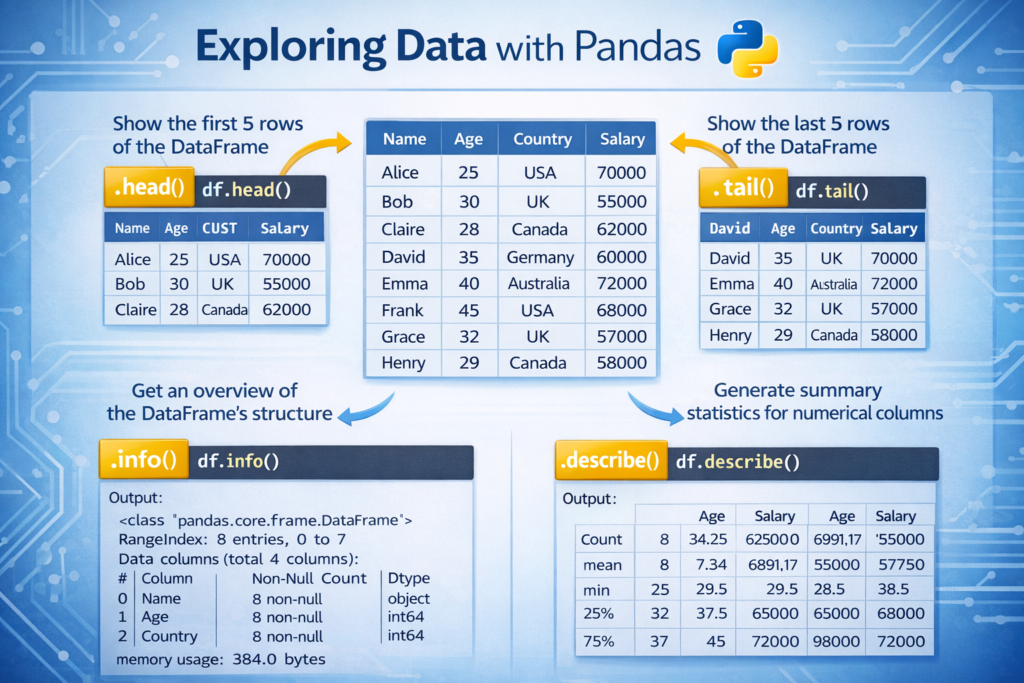 Exploring Data with Pandas

Show the first 5 rows of the DataFrame

.head() df.head()

| Name | Age | CUST | Salary |
|---|---|---|---|
| Alice | 25 | USA | 70000 |
| Bob | 30 | UK | 55000 |
| Claire | 28 | Canada | 62000 |

| Name | Age | Country | Salary |
|---|---|---|---|
| Alice | 25 | USA | 70000 |
| Bob | 30 | UK | 55000 |
| Claire | 28 | Canada | 62000 |
| David | 35 | Germany | 60000 |
| Emma | 40 | Australia | 72000 |
| Frank | 45 | USA | 68000 |
| Grace | 32 | UK | 57000 |
| Henry | 29 | Canada | 58000 |

Show the last 5 rows of the DataFrame

.tail() df.tail()

| David | Age | Country | Salary |
|---|---|---|---|
| David | 35 | UK | 70000 |
| Emma | 40 | Australia | 72000 |
| Grace | 32 | UK | 57000 |
| Henry | 29 | Canada | 58000 |

Get an overview of the DataFrame's structure

.info() df.info()

Output:
<class "pandas.core.frame.DataFrame">
RangeIndex: 8 entries, 0 to 7
Data columns (total 4 columns):

| # | Column | Non-Null Count | Dtype |
|---|---|---|---|
| 0 | Name | 8 non-null | object |
| 1 | Age | 8 non-null | int64 |
| 2 | Country | 8 non-null | int64 |

memory usage: 384.0 bytes

Generate summary statistics for numerical columns

.describe() df.describe()

Output:

| | | Age | Salary | Age | Salary |
|---|---|---|---|---|---|
| Count | 8 | 34.25 | 625000 | 6991,17 | '55000 |
| mean | 8 | 7.34 | 6891,17 | 55000 | 57750 |
| min | 25 | 29.5 | 29.5 | 28.5 | 38.5 |
| 25% | 32 | 37.5 | 65000 | 65000 | 68000 |
| 75% | 37 | 45 | 72000 | 98000 | 72000 |